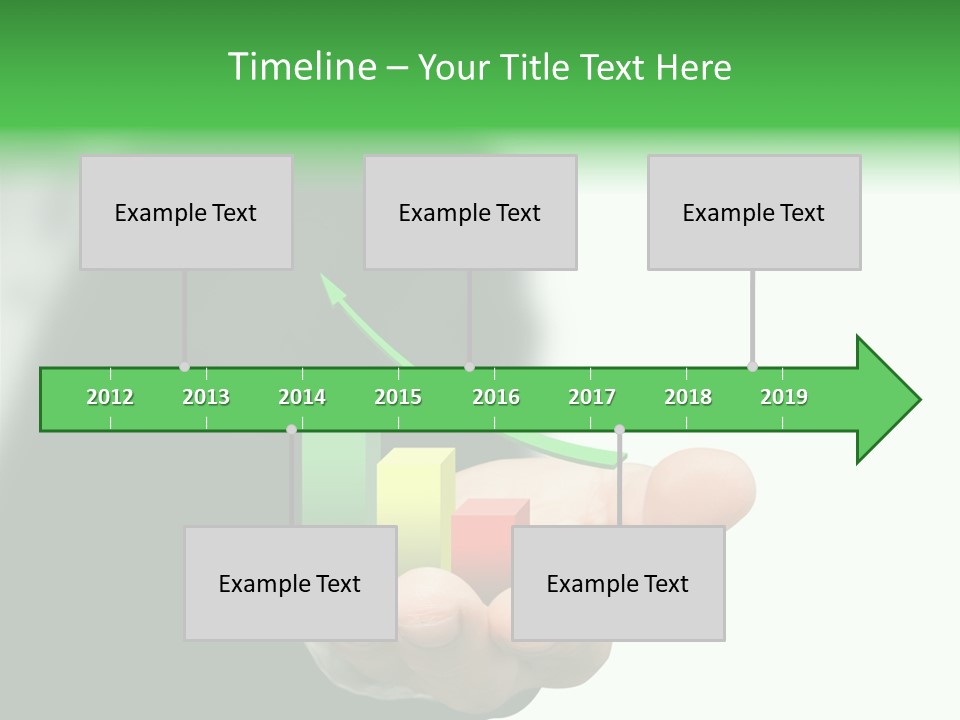 Timeline – Your Title Text Here

Example Text

Example Text

Example Text

2012 2013 2014 2015 2016 2017 2018 2019

Example Text

Example Text